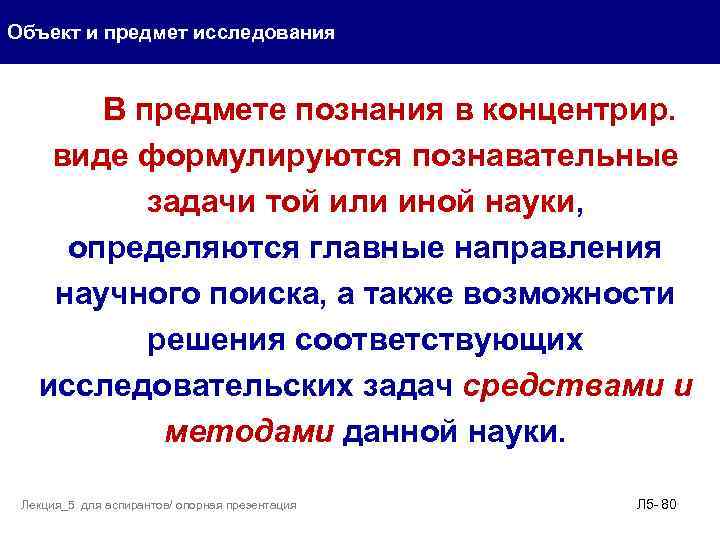 Объект и предмет исследования

В предмете познания в концентрир. виде формулируются познавательные задачи той или иной науки, определяются главные направления научного поиска, а также возможности решения соответствующих исследовательских задач средствами и методами данной науки.

Лекция_5 для аспирантов/ опорная презентация

Л5- 80